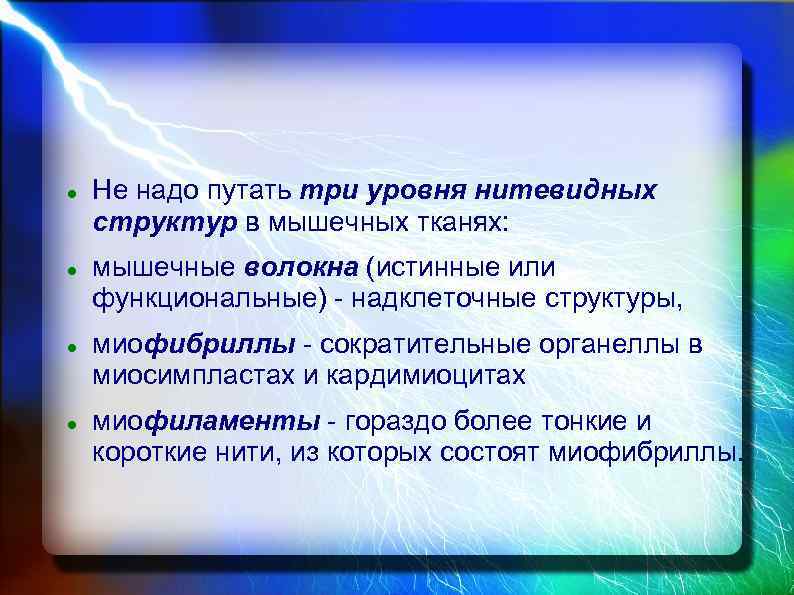 - Не надо путать три уровня нитевидных структур в мышечных тканях:
- мышечные волокна (истинные или функциональные) - надклеточные структуры,
- миофибриллы - сократительные органеллы в миосимпластах и кардимиоцитах
- миофиламенты - гораздо более тонкие и короткие нити, из которых состоят миофибриллы.